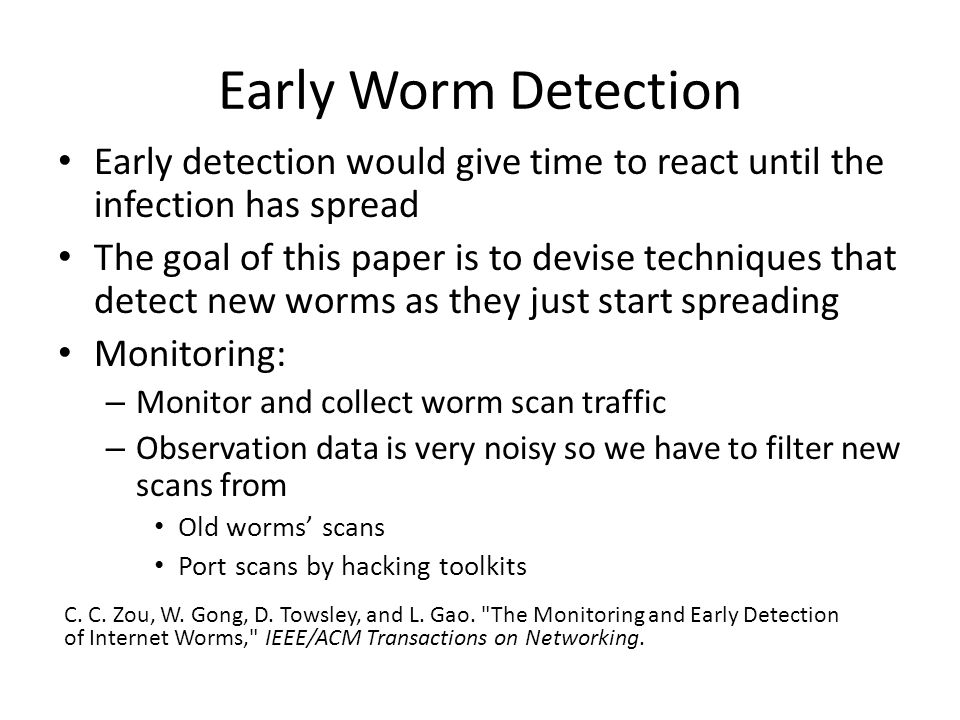 Early Worm Detection

• Early detection would give time to react until the infection has spread

• The goal of this paper is to devise techniques that detect new worms as they just start spreading

• Monitoring:

– Monitor and collect worm scan traffic

– Observation data is very noisy so we have to filter new scans from

• Old worms’ scans

• Port scans by hacking toolkits

C. C. Zou, W. Gong, D. Towsley, and L. Gao. "The Monitoring and Early Detection of Internet Worms," IEEE/ACM Transactions on Networking.